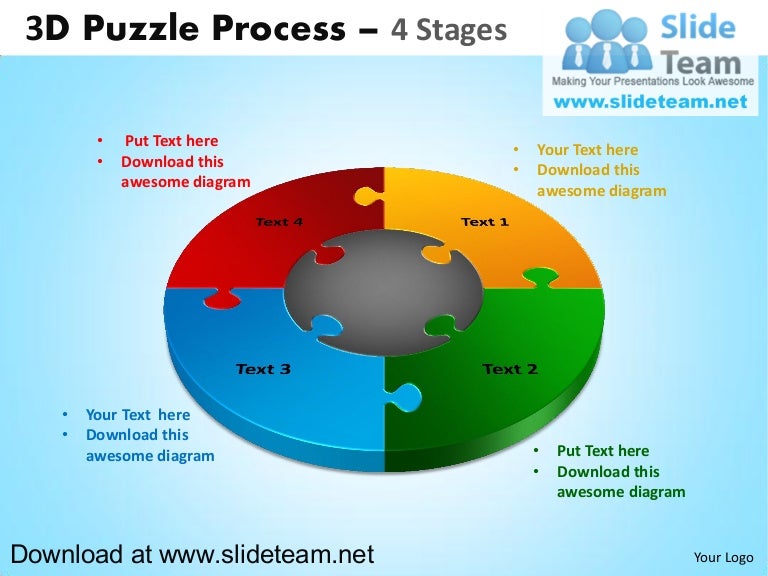 3D Puzzle Process – 4 Stages

Slide Team
Making Your Presentations Look Awesome
www.slideteam.net

• Put Text here
• Download this awesome diagram

• Your Text here
• Download this awesome diagram

Text 4

Text 1

Text 3

Text 2

• Your Text here
• Download this awesome diagram

• Put Text here
• Download this awesome diagram

Download at www.slideteam.net

Your Logo